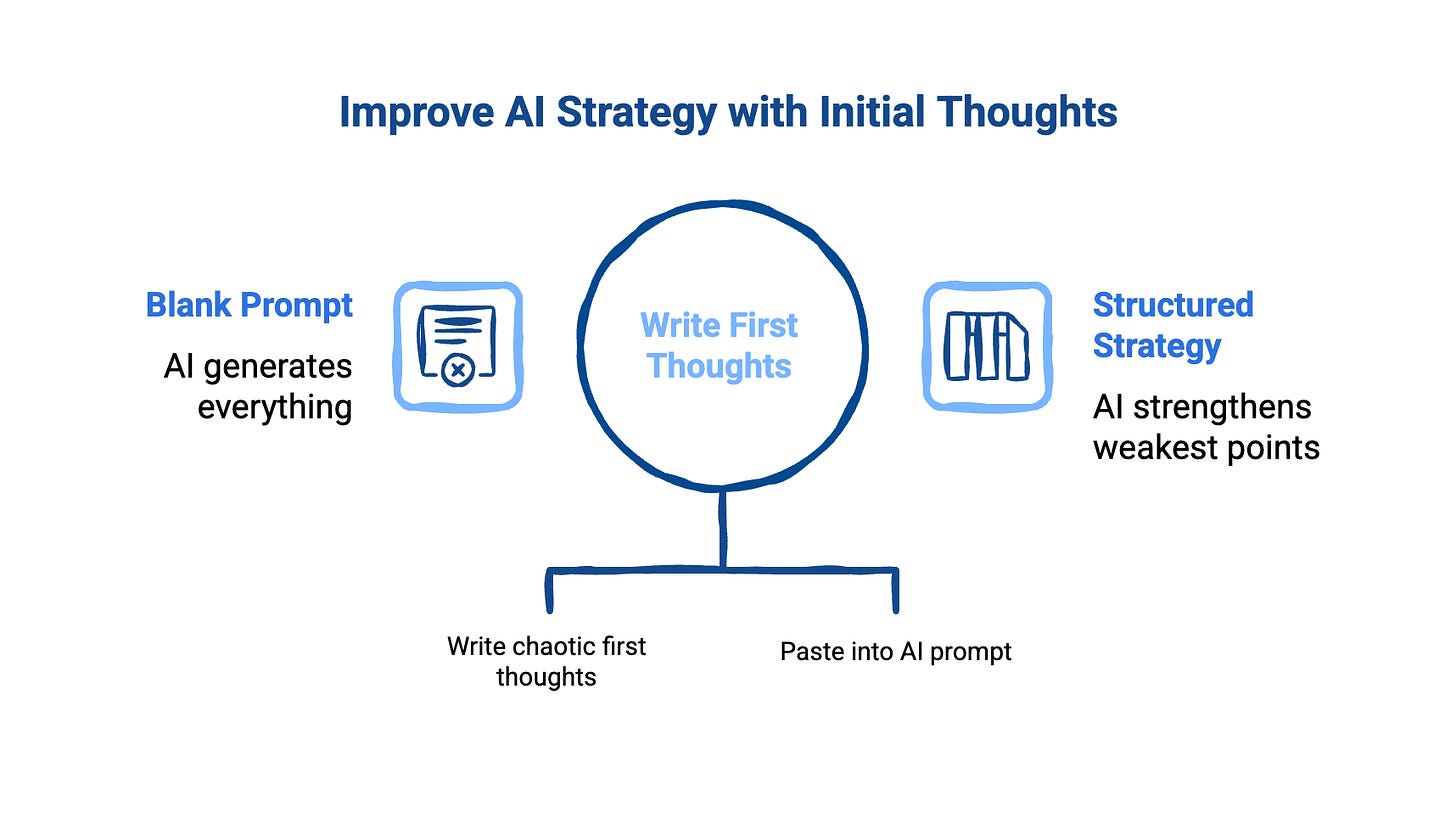 Improve AI Strategy with Initial Thoughts

Blank Prompt

AI generates everything

Write First Thoughts

Structured Strategy

AI strengthens weakest points

Write chaotic first thoughts

Paste into AI prompt